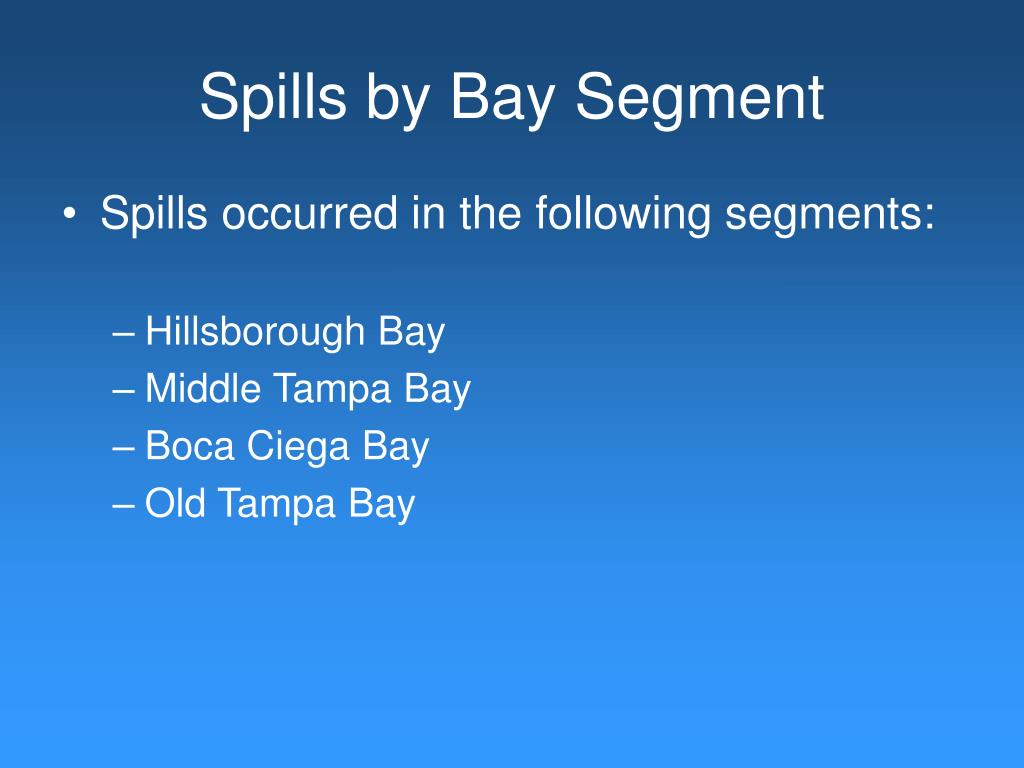 Spills by Bay Segment

• Spills occurred in the following segments:

– Hillsborough Bay
– Middle Tampa Bay
– Boca Ciega Bay
– Old Tampa Bay